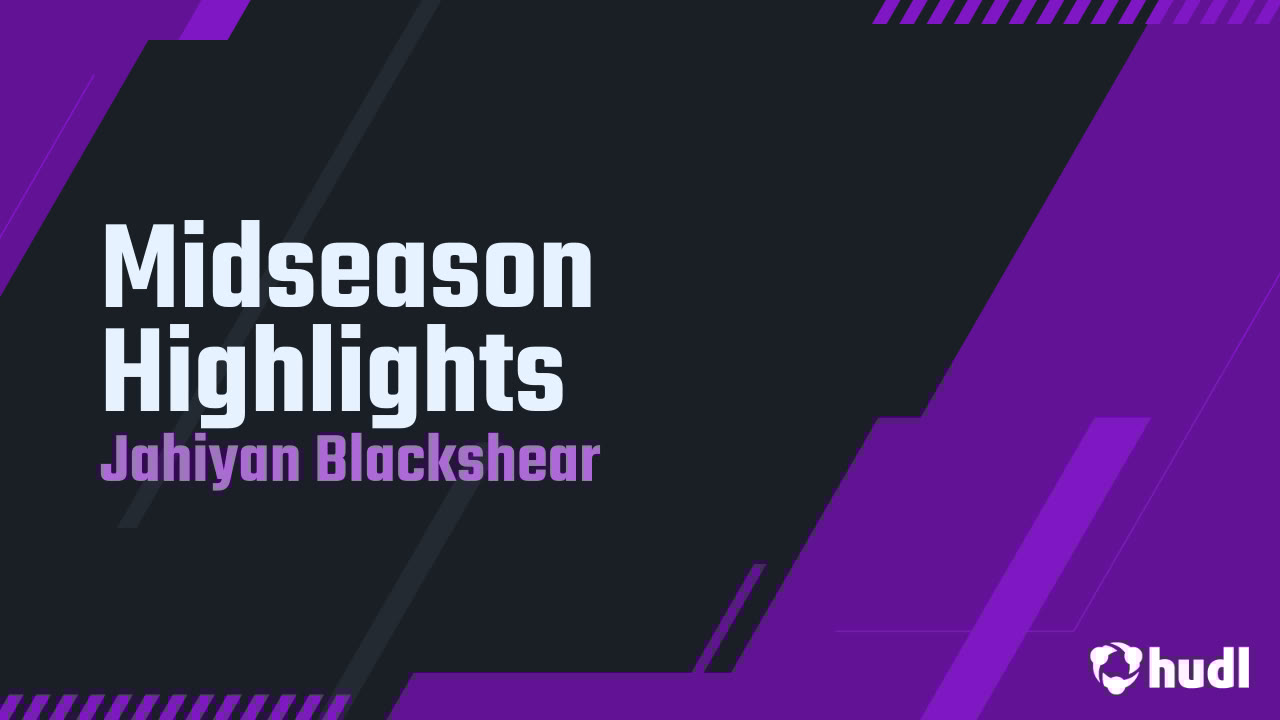 Midseason Highlights
Jahiyan Blackshear

hudl